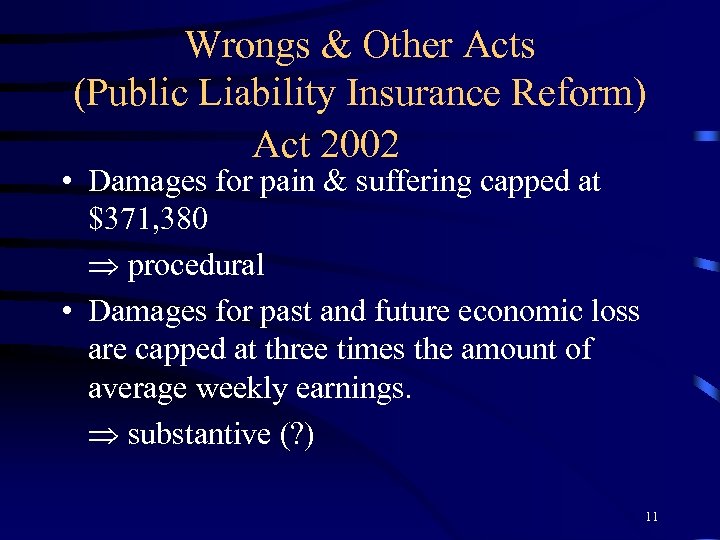 Wrongs & Other Acts (Public Liability Insurance Reform) Act 2002

• Damages for pain & suffering capped at \$371,380

$\Rightarrow$ procedural

• Damages for past and future economic loss are capped at three times the amount of average weekly earnings.

$\Rightarrow$ substantive (?)

11